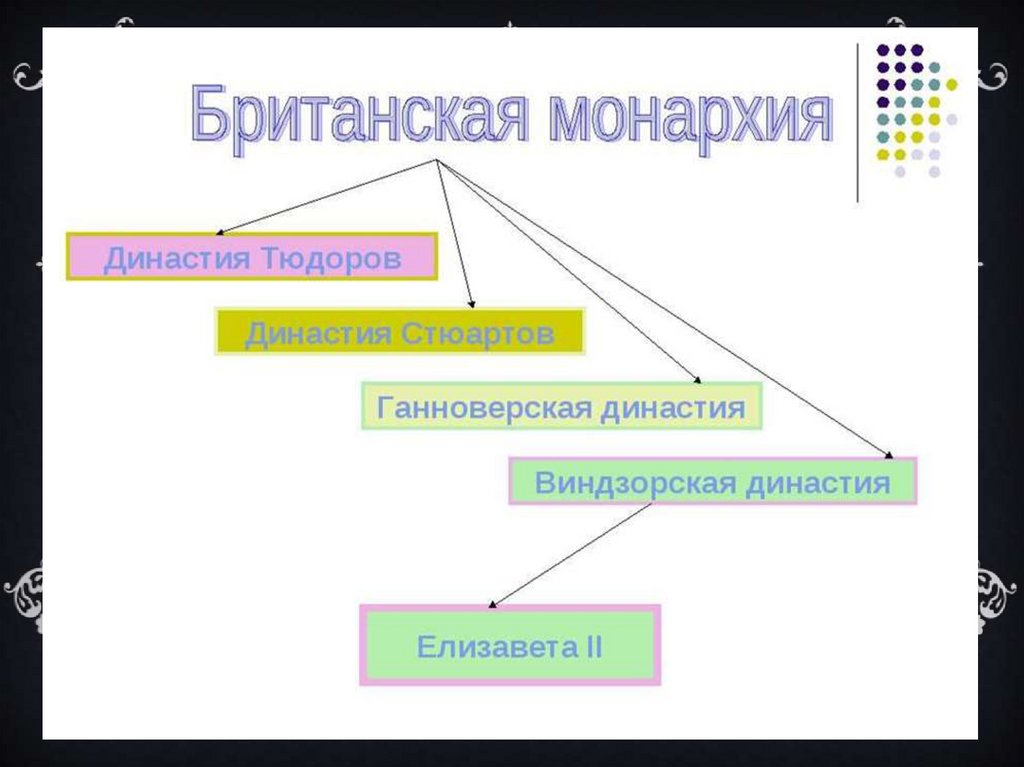 Британская монархия

Династия Тюдоров

Династия Стюартов

Ганноверская династия

Виндзорская династия

Елизавета II